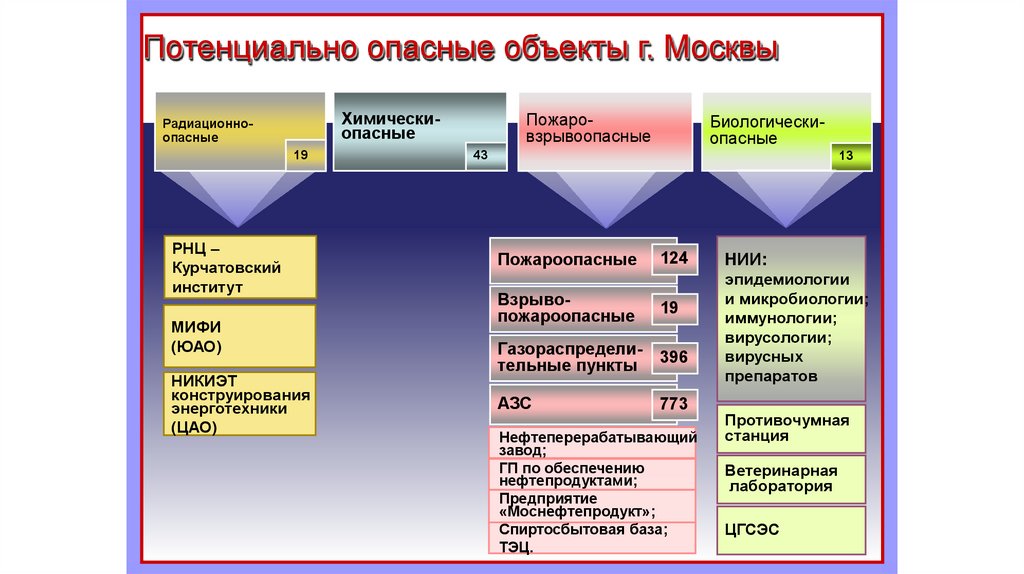 Потенциально опасные объекты г. Москвы

Радиационно-опасные
19

Химически-опасные
43

Пожаро-взрывоопасные

Биологически-опасные
13

РНЦ – Курчатовский институт

МИФИ (ЮАО)

НИКИЭТ конструирования энерготехники (ЦАО)

Пожароопасные
124

Взрыво-пожароопасные
19

Газораспределительные пункты
396

АЗС
773

Нефтеперерабатывающий завод;

ГП по обеспечению нефтепродуктами;

Предприятие «Моснефтепродукт»;

Спиртосбытовая база;

ТЭЦ.

НИИ: эпидемиологии и микробиологии; иммунологии; вирусологии; вирусных препаратов

Противочумная станция

Ветеринарная лаборатория

ЦГСЭС